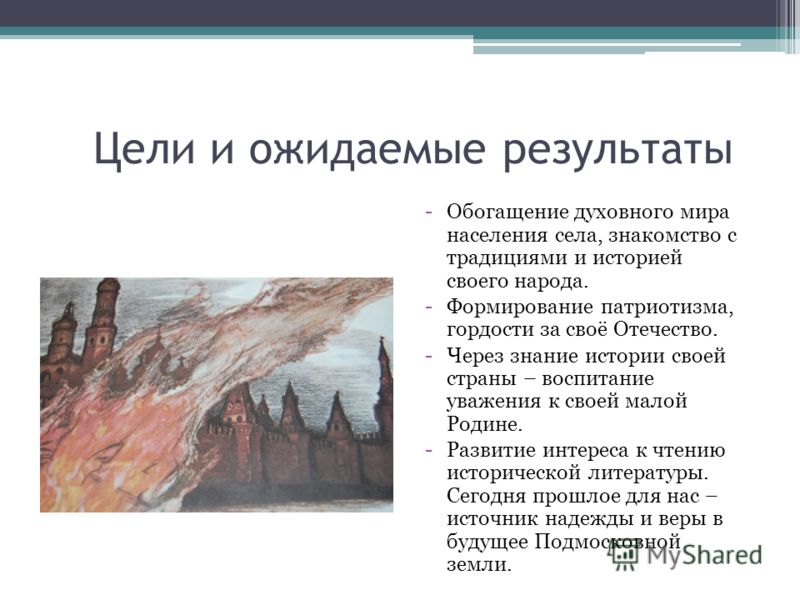 Цели и ожидаемые результаты

- Обогащение духовного мира населения села, знакомство с традициями и историей своего народа.
- Формирование патриотизма, гордости за своё Отечество.
- Через знание истории своей страны – воспитание уважения к своей малой Родине.
- Развитие интереса к чтению исторической литературы. Сегодня прошлое для нас – источник надежды и веры в будущее Подмосковной земли.

MyShared